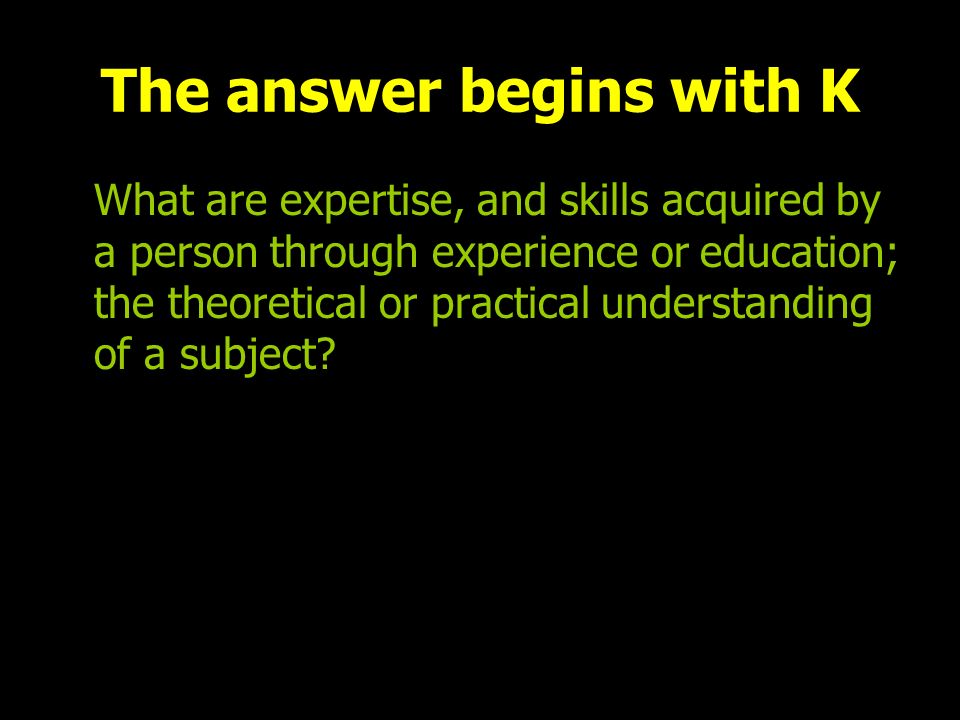 The answer begins with K

What are expertise, and skills acquired by a person through experience or education; the theoretical or practical understanding of a subject?